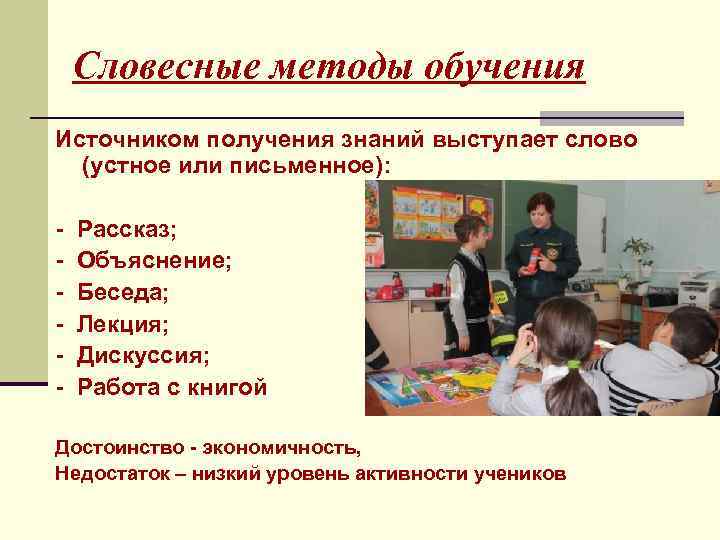 Словесные методы обучения

Источником получения знаний выступает слово (устное или письменное):

- Рассказ;
- Объяснение;
- Беседа;
- Лекция;
- Дискуссия;
- Работа с книгой

Достоинство - экономичность,
Недостаток – низкий уровень активности учеников